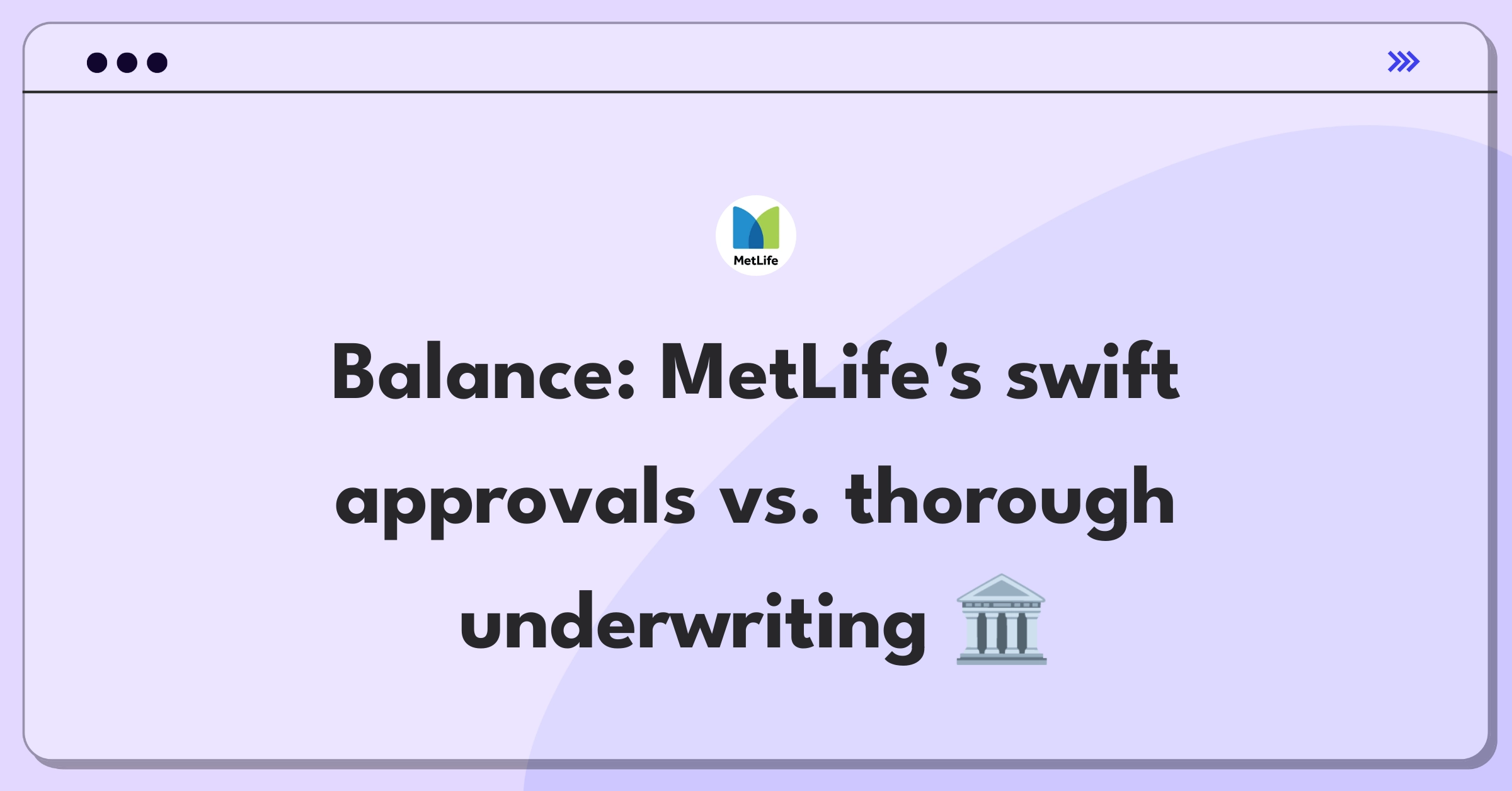 MetLife

Balance: MetLife's swift approvals vs. thorough underwriting 🏛️